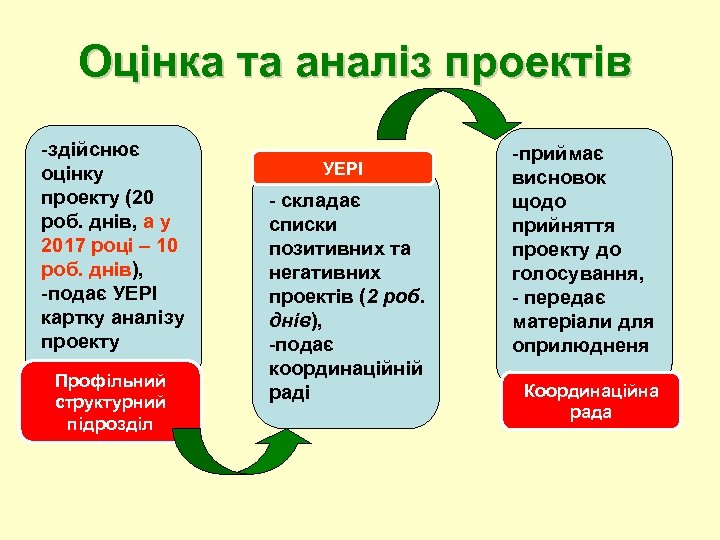 Оцінка та аналіз проектів

-здійснює оцінку проекту (20 роб. днів, а у 2017 році – 10 роб. днів),
-подає УЕРІ картку аналізу проекту

Профільний структурний підрозділ

УЕРІ

- складає списки позитивних та негативних проектів (2 роб. днів),
-подає координаційній раді

-приймає висновок щодо прийняття проекту до голосування,
- передає матеріали для оприлюднення

Координаційна рада